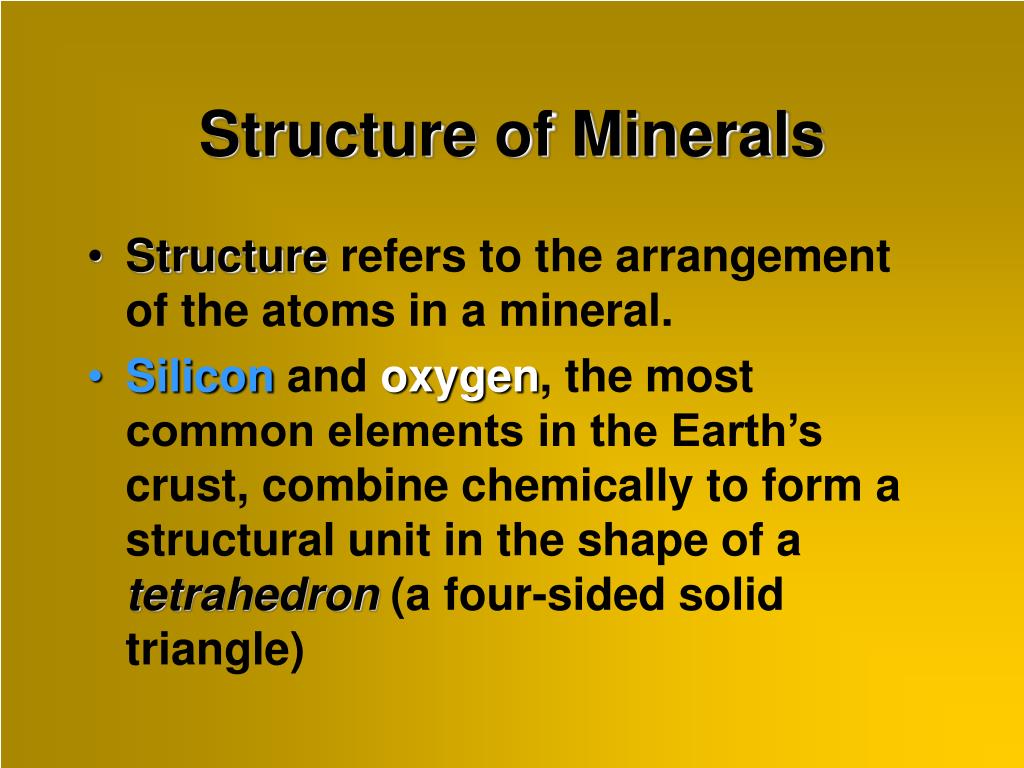 Structure of Minerals

• Structure refers to the arrangement of the atoms in a mineral.
• Silicon and oxygen, the most common elements in the Earth’s crust, combine chemically to form a structural unit in the shape of a tetrahedron (a four-sided solid triangle)